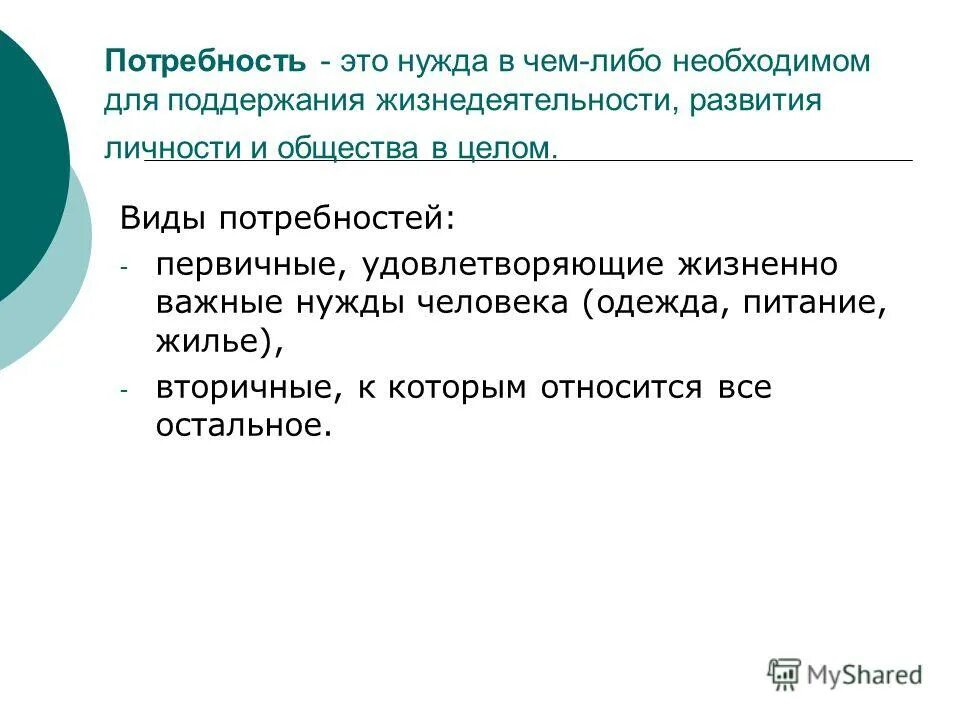 Потребность - это нужда в чем-либо необходимом для поддержания жизнедеятельности, развития личности и общества в целом.

Виды потребностей:
- первичные, удовлетворяющие жизненно важные нужды человека (одежда, питание, жилье),
- вторичные, к которым относится все остальное.

MyShared